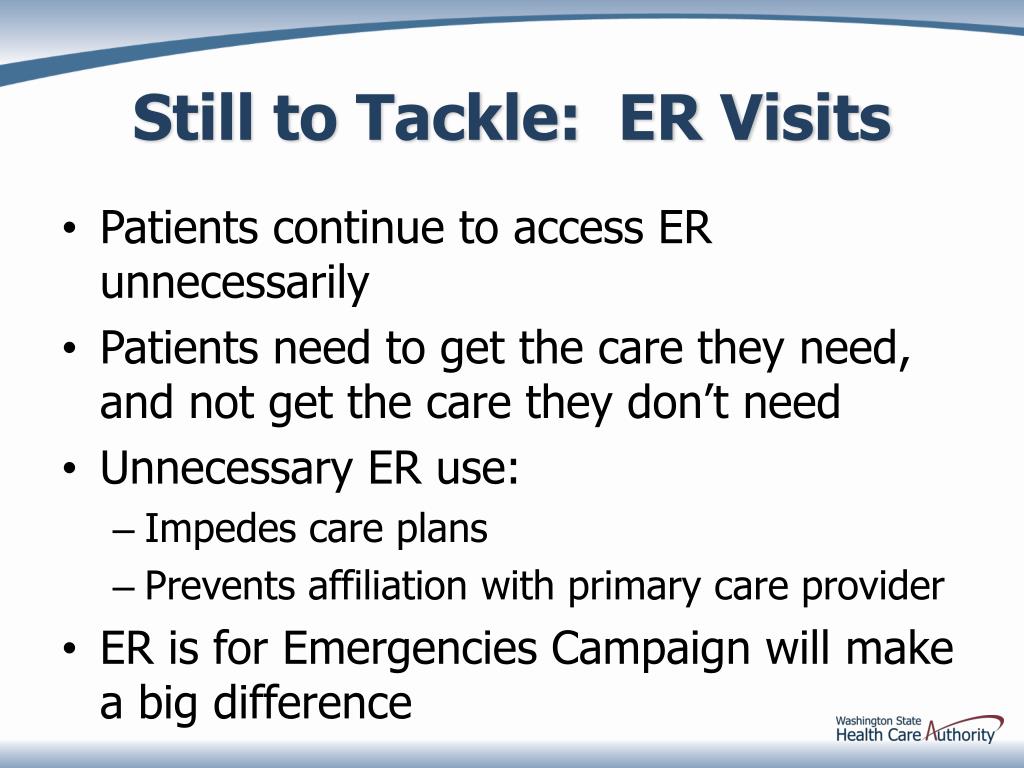 Still to Tackle: ER Visits

• Patients continue to access ER unnecessarily
• Patients need to get the care they need, and not get the care they don't need
• Unnecessary ER use:
– Impedes care plans
– Prevents affiliation with primary care provider
• ER is for Emergencies Campaign will make a big difference

Washington State
Health Care Authority